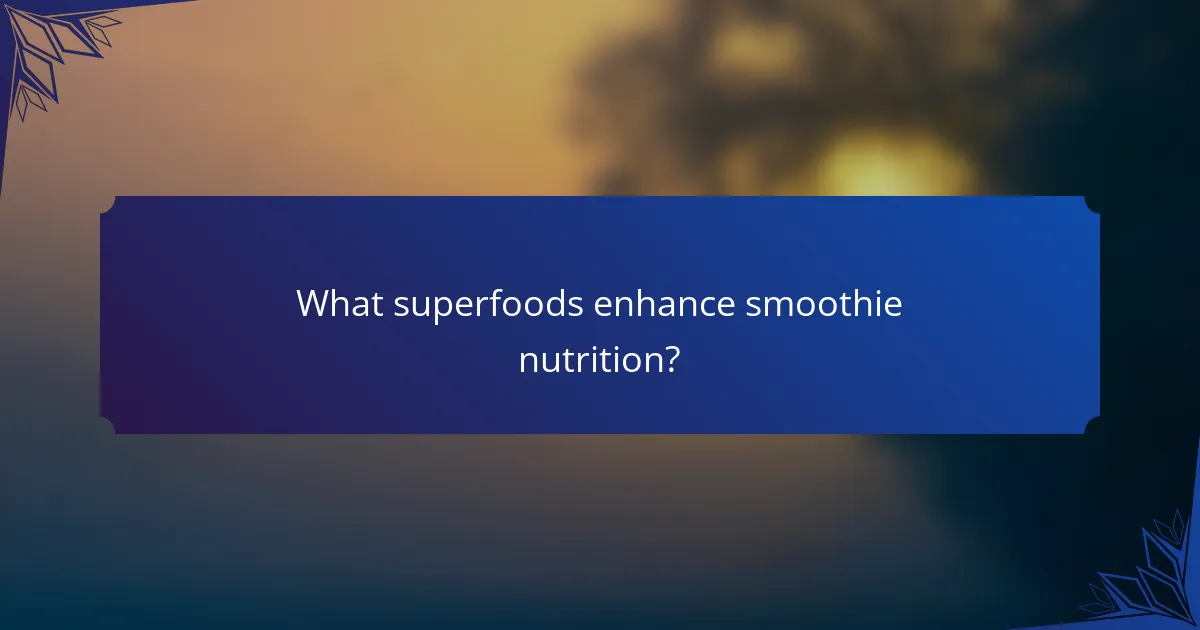 What superfoods enhance smoothie nutrition?